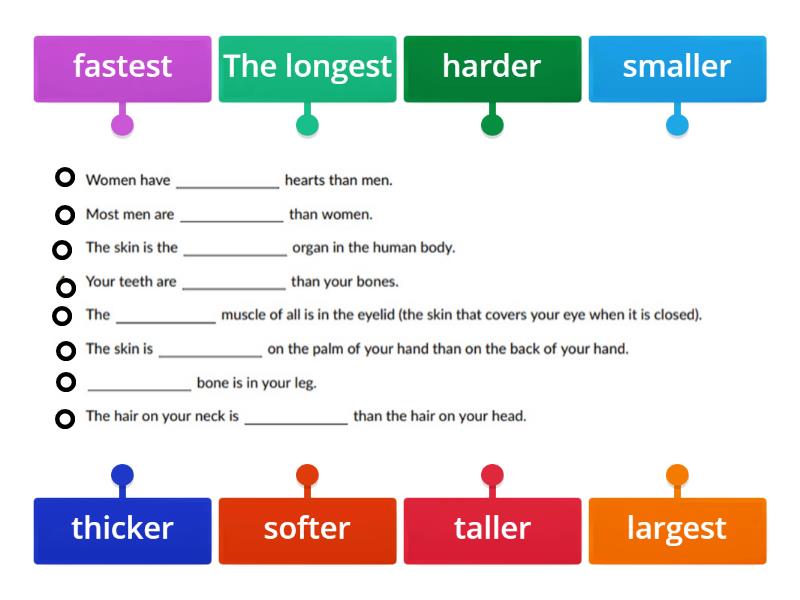 fastest

The longest

harder

smaller

Women have ____________ hearts than men.

Most men are ____________ than women.

The skin is the ____________ organ in the human body.

Your teeth are ____________ than your bones.

The ____________ muscle of all is in the eyelid (the skin that covers your eye when it is closed).

The skin is ____________ on the palm of your hand than on the back of your hand.

____________ bone is in your leg.

The hair on your neck is ____________ than the hair on your head.

thicker

softer

taller

largest